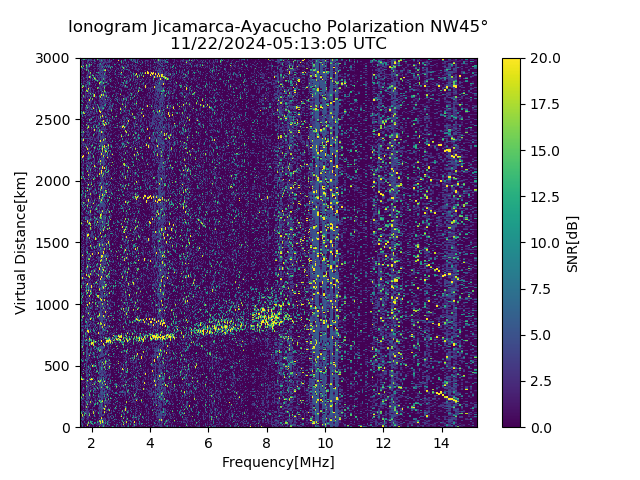 Ionogram Jicamarca-Ayacucho Polarization NW45°
11/22/2024-05:13:05 UTC

Virtual Distance[km]

3000
2500
2000
1500
1000
500
0

2
4
6
8
10
12
14

Frequency[MHz]

20.0
17.5
15.0
12.5
10.0
7.5
5.0
2.5
0.0

SNR[dB]